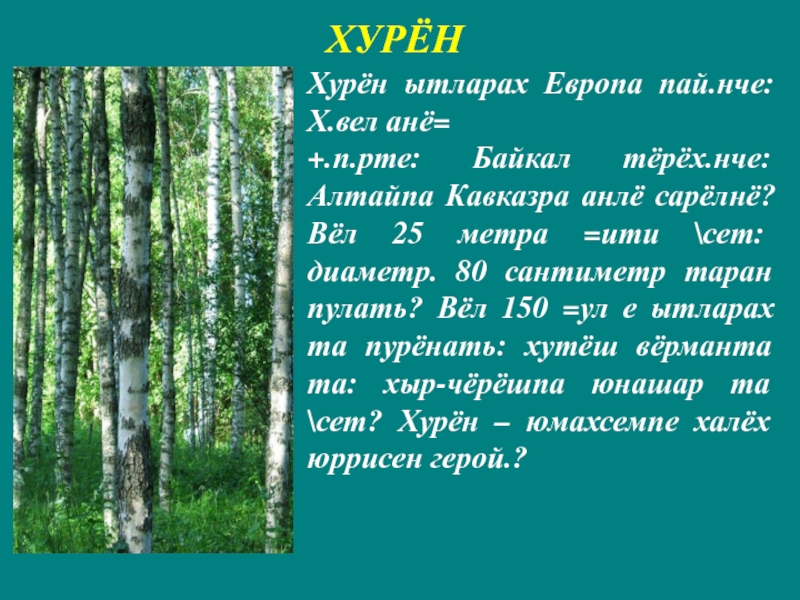 ХУРЁН

Хурён ытларах Европа пай.нче: Х.вел анё= +.п.рте: Байкал тёрёх.нче: Алтайпа Кавказра анлё сарёлнё? Вёл 25 метра =ити \сет: диаметр. 80 сантиметр таран пулать? Вёл 150 =ул е ытларах та пурёнать: хутёш вёрманта та: хыр-чёрёшпа юнашар та \сет? Хурён – юмахсемпе халёх юррисен герой.?